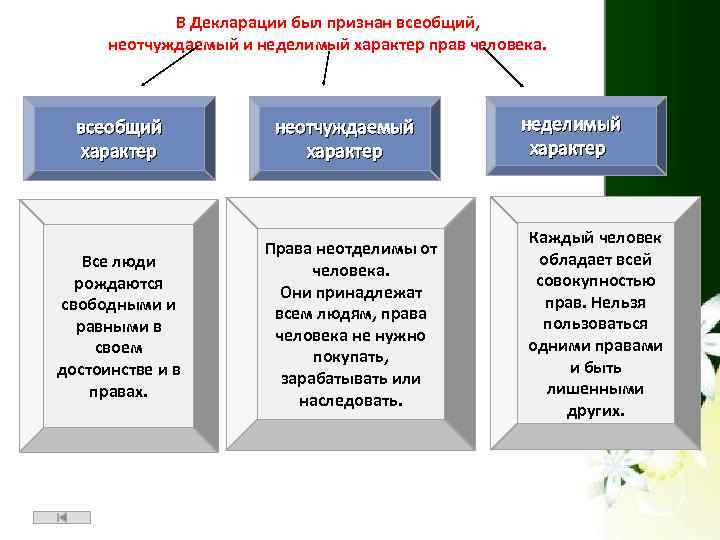 В Декларации был признан всеобщий, неотчуждаемый и неделимый характер прав человека.

всеобщий характер

неотчуждаемый характер

неделимый характер

Все люди рождаются свободными и равными в своем достоинстве и в правах.

Права неотделимы от человека. Они принадлежат всем людям, права человека не нужно покупать, зарабатывать или наследовать.

Каждый человек обладает всей совокупностью прав. Нельзя пользоваться одними правами и быть лишенными других.